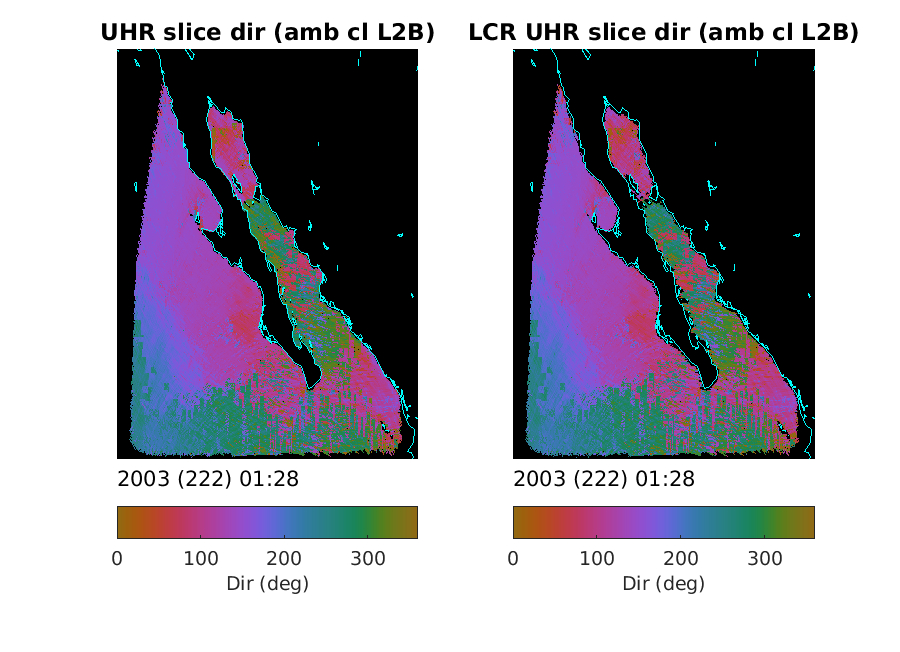 UHR slice dir (amb cl L2B)

2003 (222) 01:28

0 100 200 300
Dir (deg)

LCR UHR slice dir (amb cl L2B)

2003 (222) 01:28

0 100 200 300
Dir (deg)